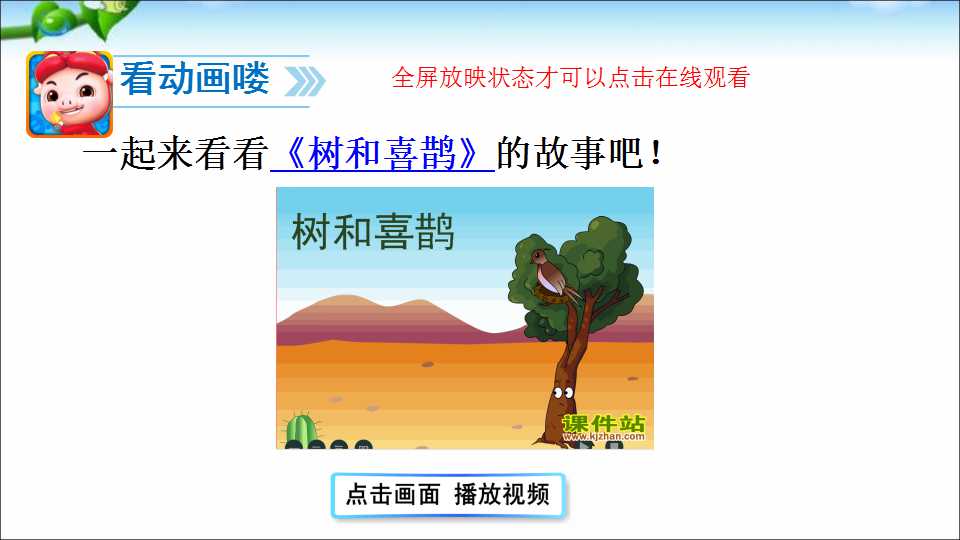 看动画喽

全屏放映状态才可以点击在线观看

一起来看看《树和喜鹊》的故事吧！

树和喜鹊

课件站
www.kjzhan.com

点击画面 播放视频